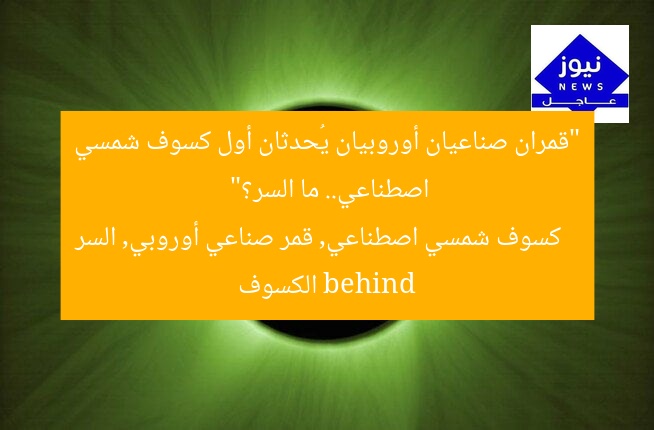 نيوز
NEWS
عاجل

"قمران صناعيان أوروبيان يُحدثان أول كسوف شمسي اصطناعي.. ما السر؟"

كسوف شمسي اصطناعي, قمر صناعي أوروبي, السر behind الكسوف